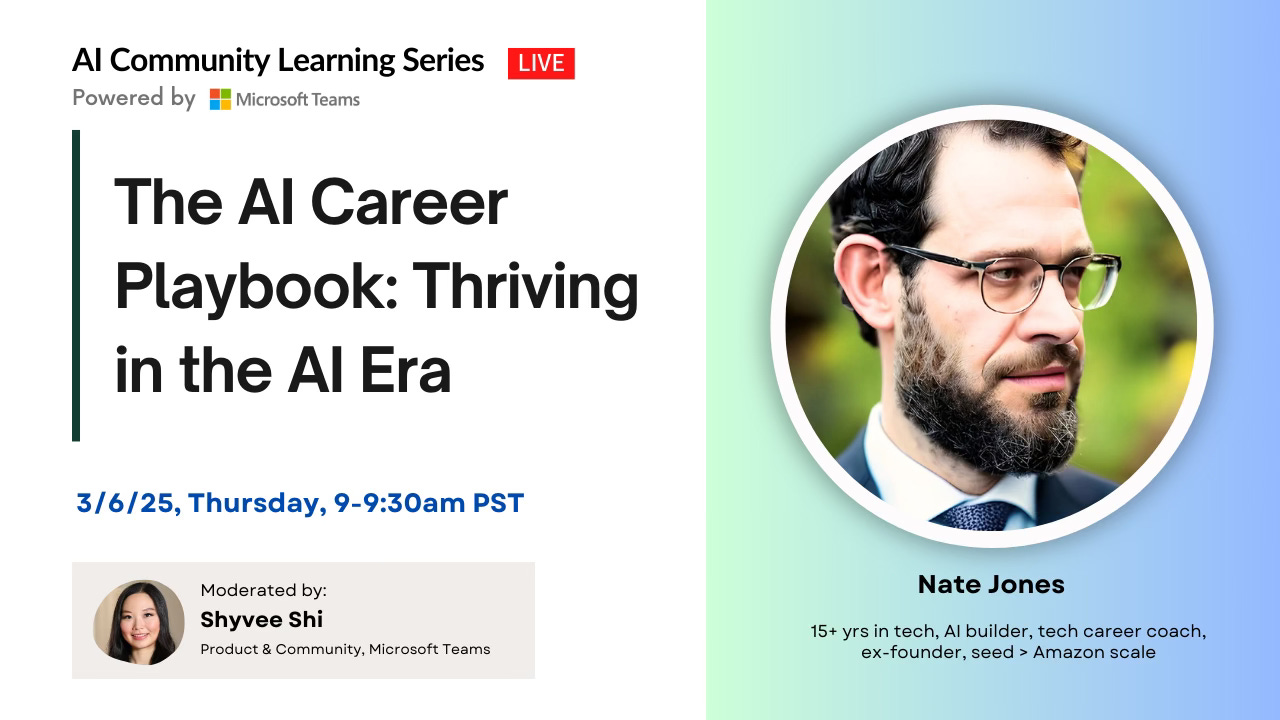 AI Community Learning Series LIVE
Powered by Microsoft Teams

The AI Career Playbook: Thriving in the AI Era

3/6/25, Thursday, 9-9:30am PST

Moderated by:
Shyvee Shi
Product & Community, Microsoft Teams

Nate Jones
15+ yrs in tech, AI builder, tech career coach, ex-founder, seed > Amazon scale